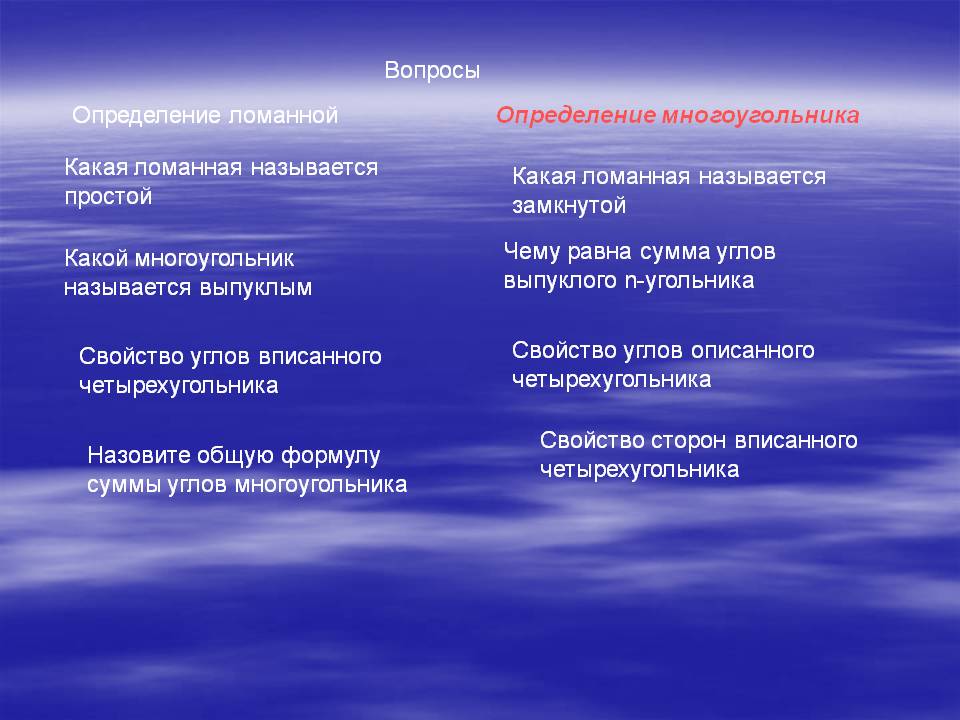 Вопросы

Определение ломанной

Какая ломанная называется простой

Какой многоугольник называется выпуклым

Свойство углов вписанного четырехугольника

Назовите общую формулу суммы углов многоугольника

Определение многоугольника

Какая ломанная называется замкнутой

Чему равна сумма углов выпуклого n-угольника

Свойство углов описанного четырехугольника

Свойство сторон вписанного четырехугольника